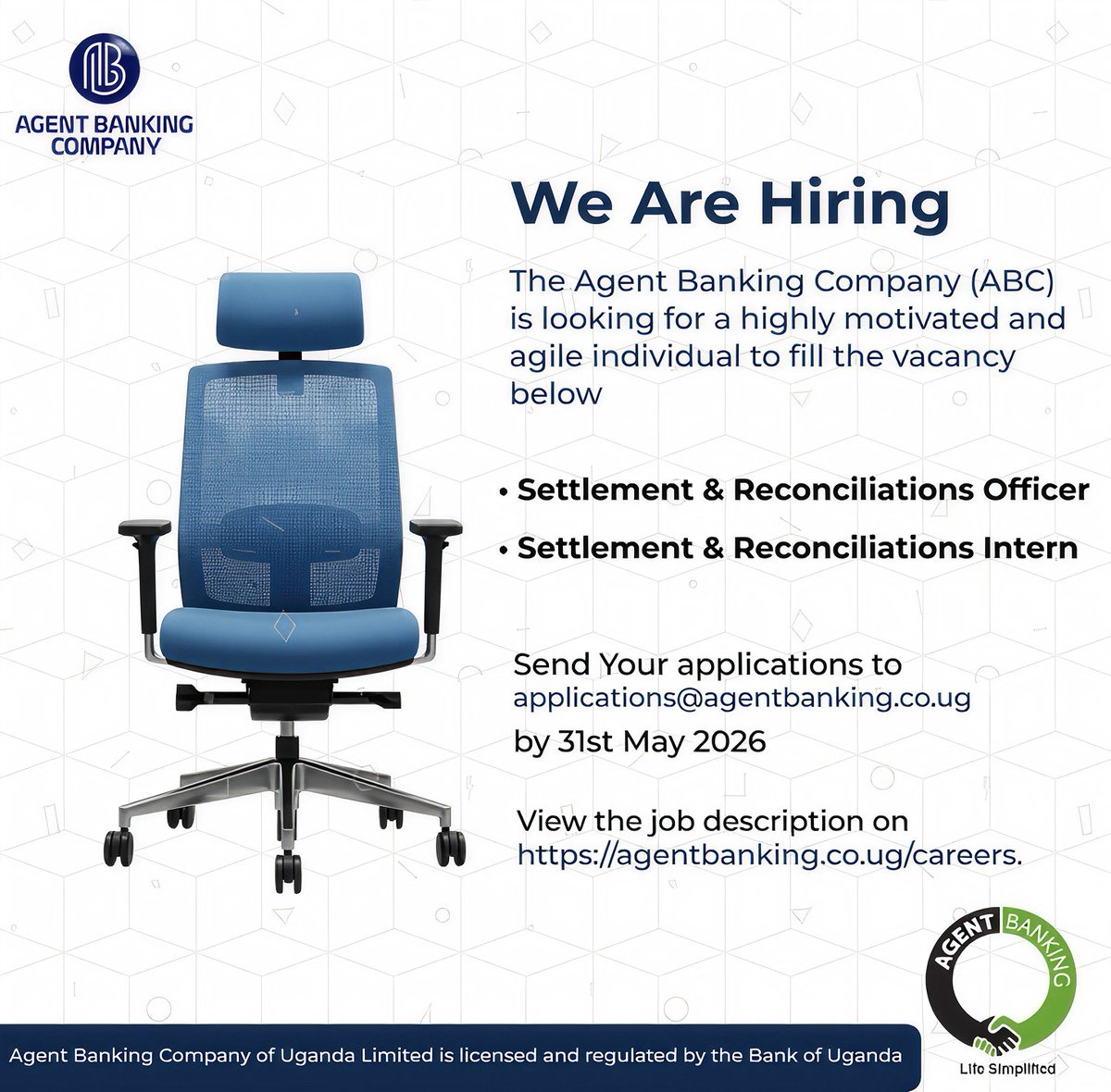 AGENT BANKING COMPANY

We Are Hiring

The Agent Banking Company (ABC) is looking for a highly motivated and agile individual to fill the vacancy below

• Settlement & Reconciliations Officer
• Settlement & Reconciliations Intern

Send Your applications to applications@agentbanking.co.ug by 31st May 2026

View the job description on https://agentbanking.co.ug/careers.

AGENT BANKING
Life Simplified

Agent Banking Company of Uganda Limited is licensed and regulated by the Bank of Uganda